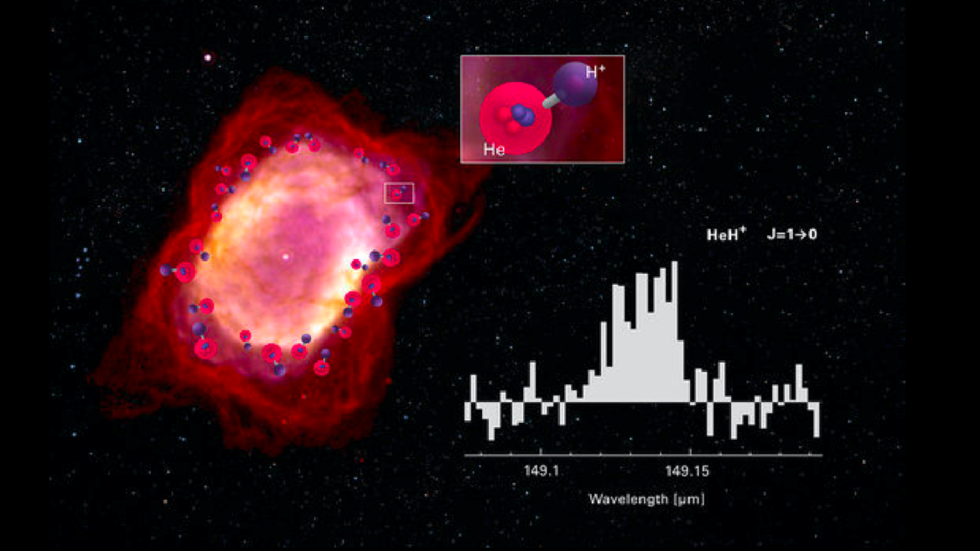 $H^+$
He

$HeH^+$ $J=1\rightarrow0$

149.1
149.15
Wavelength [μm]